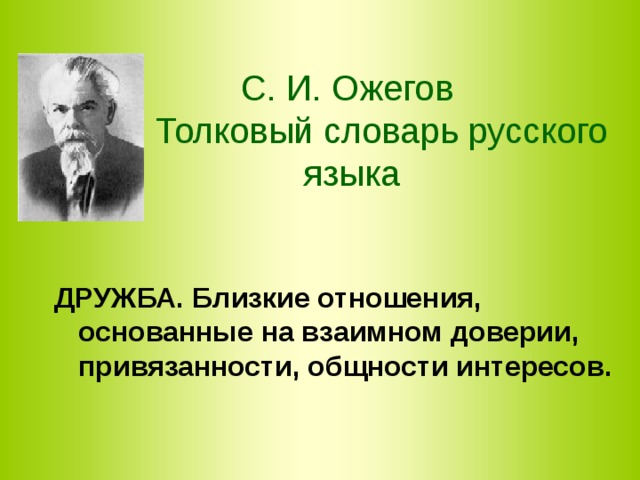 С. И. Ожегов
Толковый словарь русского языка

ДРУЖБА. Близкие отношения, основанные на взаимном доверии, привязанности, общности интересов.